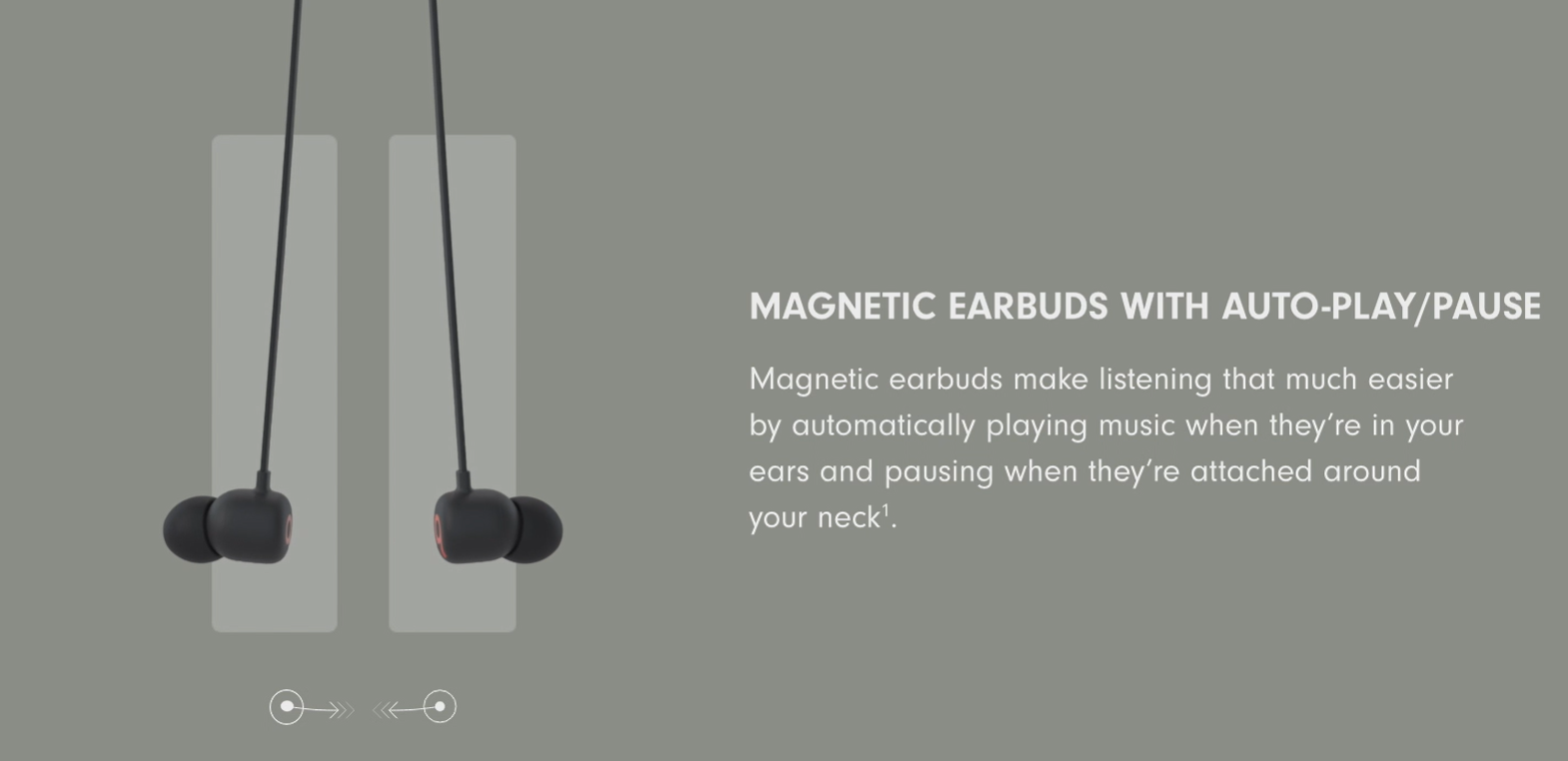 MAGNETIC EARBUDS WITH AUTO-PLAY/PAUSE

Magnetic earbuds make listening that much easier by automatically playing music when they're in your ears and pausing when they're attached around your neck$^1$.